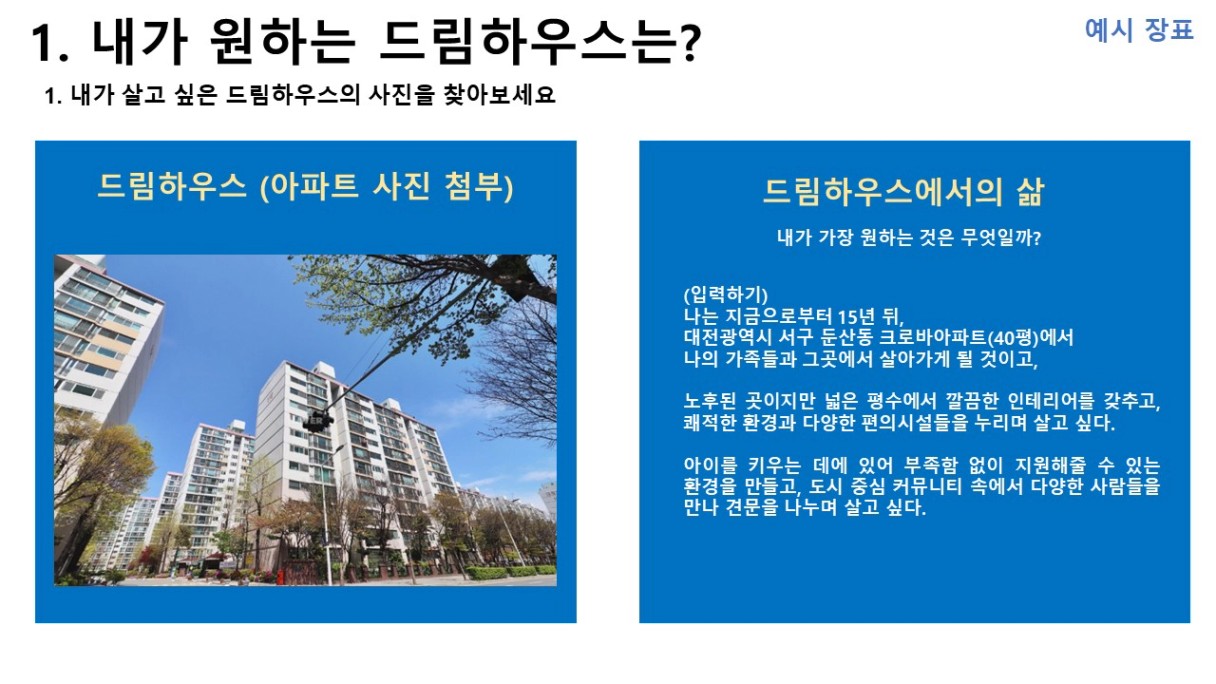 1. 내가 원하는 드림하우스는?

예시 장표

1. 내가 살고 싶은 드림하우스의 사진을 찾아보세요

드림하우스 (아파트 사진 첨부)

드림하우스에서의 삶

내가 가장 원하는 것은 무엇일까?

(입력하기)
나는 지금으로부터 15년 뒤,
대전광역시 서구 둔산동 크로바아파트(40평)에서
나의 가족들과 그곳에서 살아가게 될 것이고,

노후된 곳이지만 넓은 평수에서 깔끔한 인테리어를 갖추고, 쾌적한 환경과 다양한 편의시설들을 누리며 살고 싶다.

아이를 키우는 데에 있어 부족함 없이 지원해줄 수 있는 환경을 만들고, 도시 중심 커뮤니티 속에서 다양한 사람들을 만나 견문을 나누며 살고 싶다.